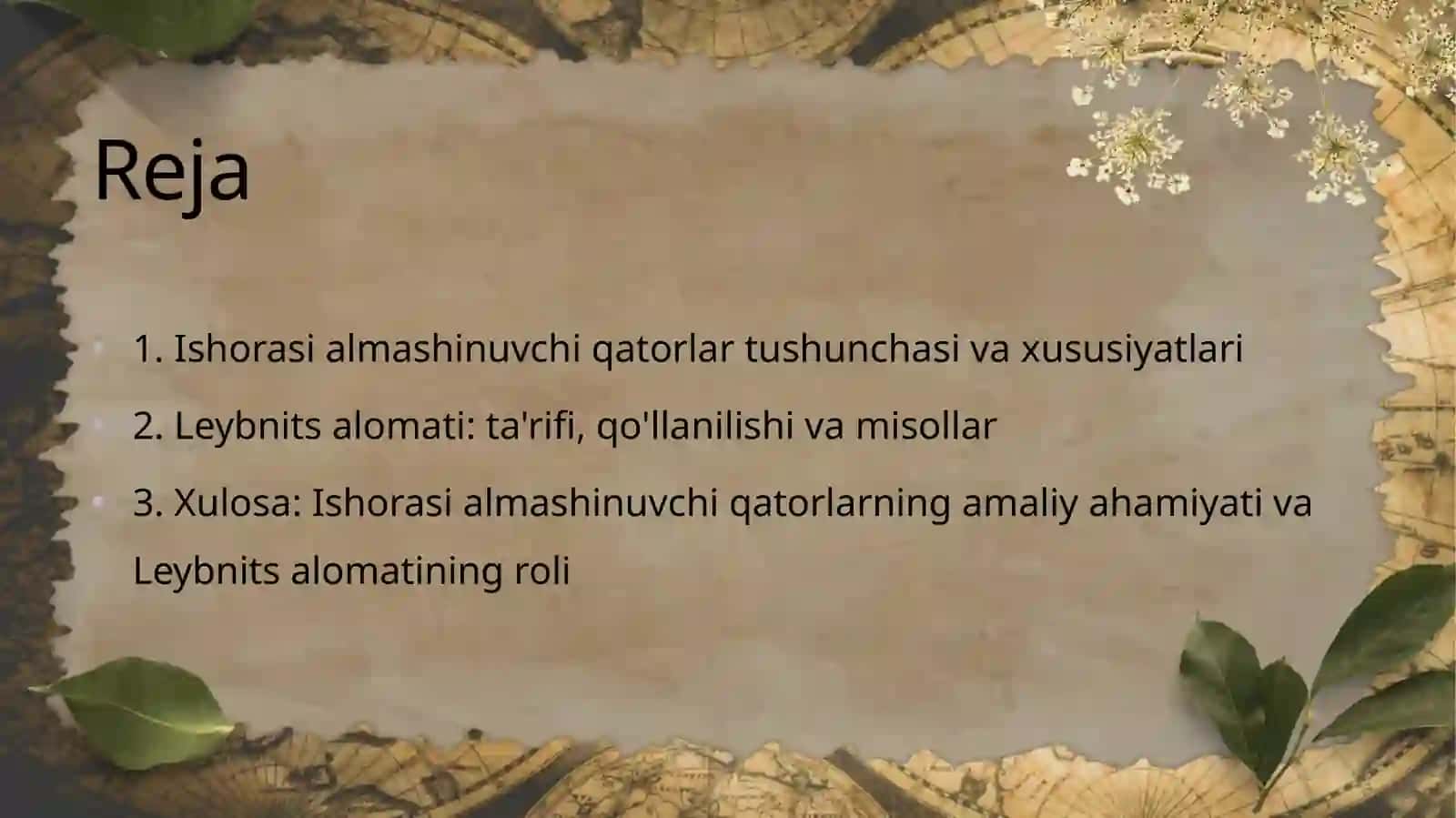 Reja

1. Ishorasi almashinuvchi qatorlar tushunchasi va xususiyatlari

2. Leybnits alomati: ta'rifi, qo'llanilishi va misollar

3. Xulosa: Ishorasi almashinuvchi qatorlarning amaliy ahamiyati va Leybnits alomatining roli